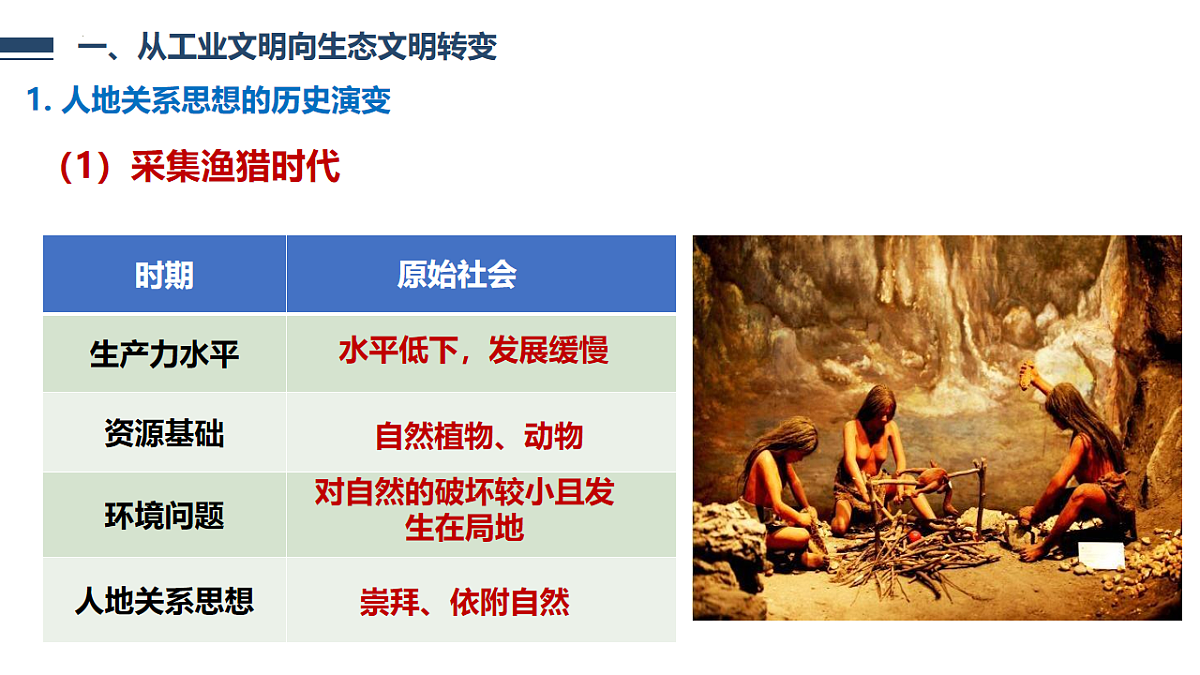 一、从工业文明向生态文明转变

1. 人地关系思想的历史演变

（1）采集渔猎时代

| 时期 | 原始社会 |
|---|---|
| 生产力水平 | 水平低下，发展缓慢 |
| 资源基础 | 自然植物、动物 |
| 环境问题 | 对自然的破坏较小且发生在局地 |
| 人地关系思想 | 崇拜、依附自然 |